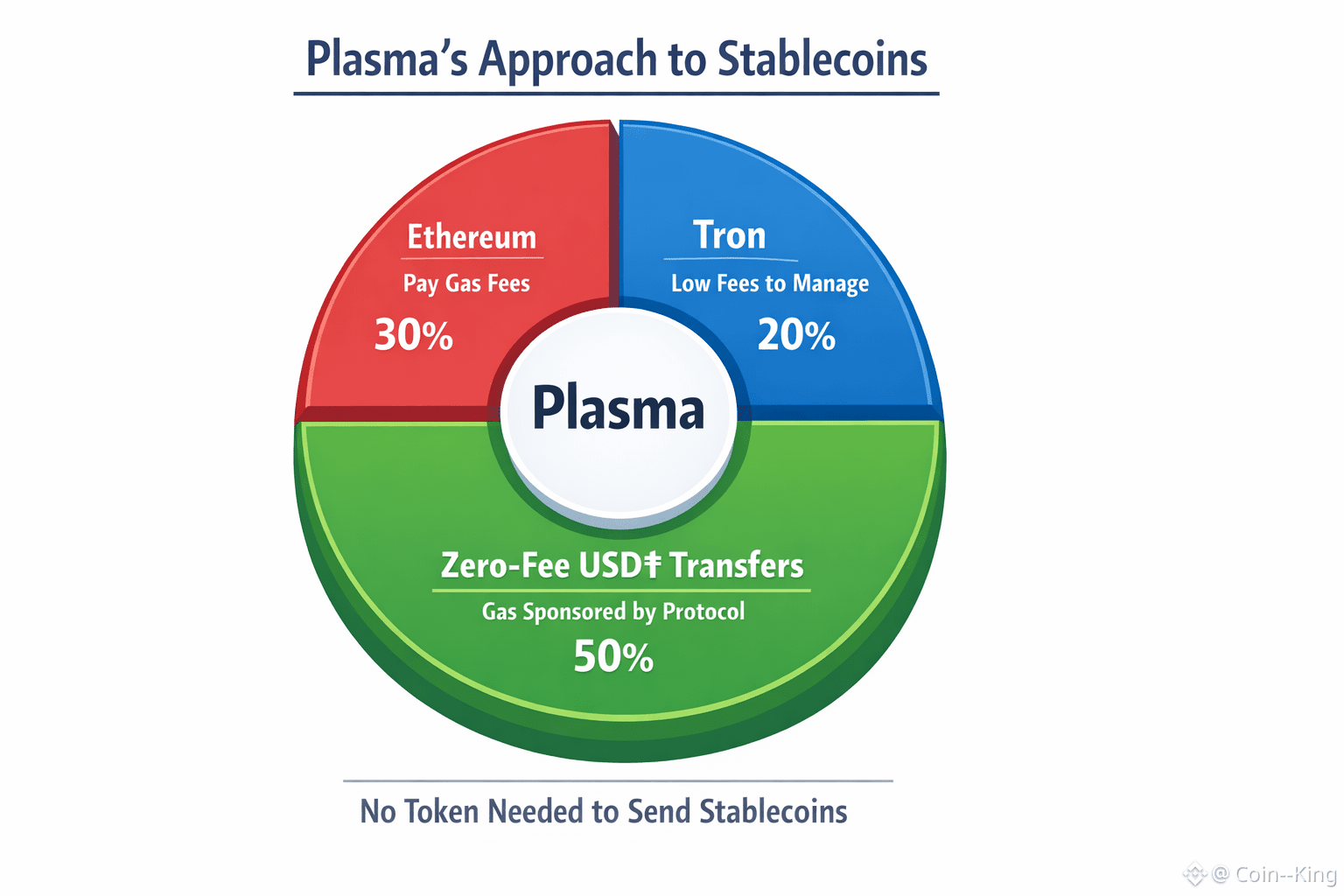 Plasma's Approach to Stablecoins

Ethereum
Pay Gas Fees
30%

Tron
Low Fees to Manage
20%

Plasma

Zero-Fee USD₮ Transfers
Gas Sponsored by Protocol
50%

No Token Needed to Send Stablecoins

@ Coin--King